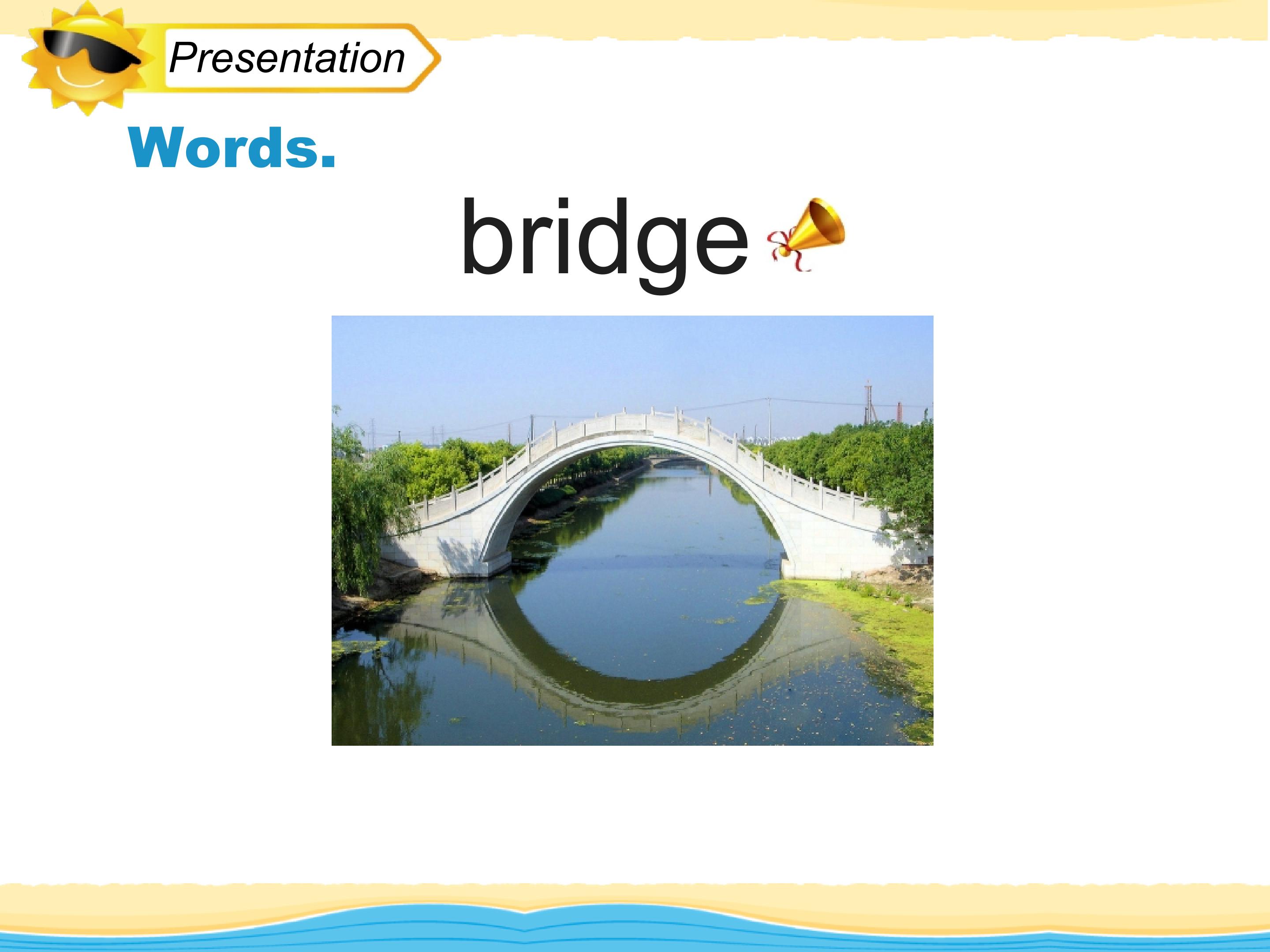 Presentation

Words.

bridge